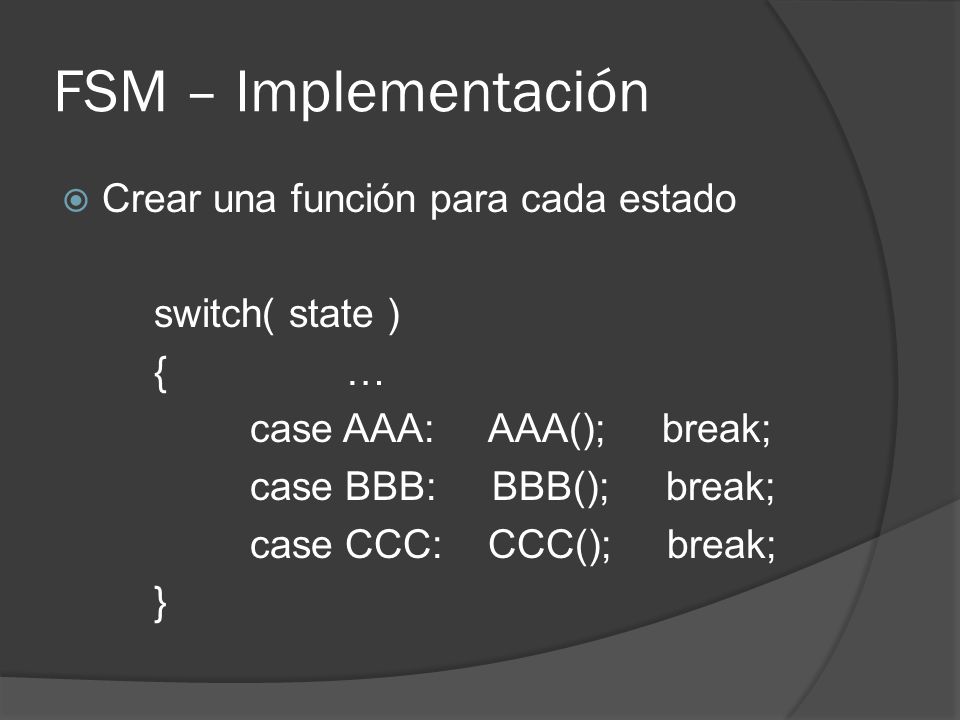 FSM – Implementación

Crear una función para cada estado

switch( state )
{ …
case AAA: AAA(); break;
case BBB: BBB(); break;
case CCC: CCC(); break;
}